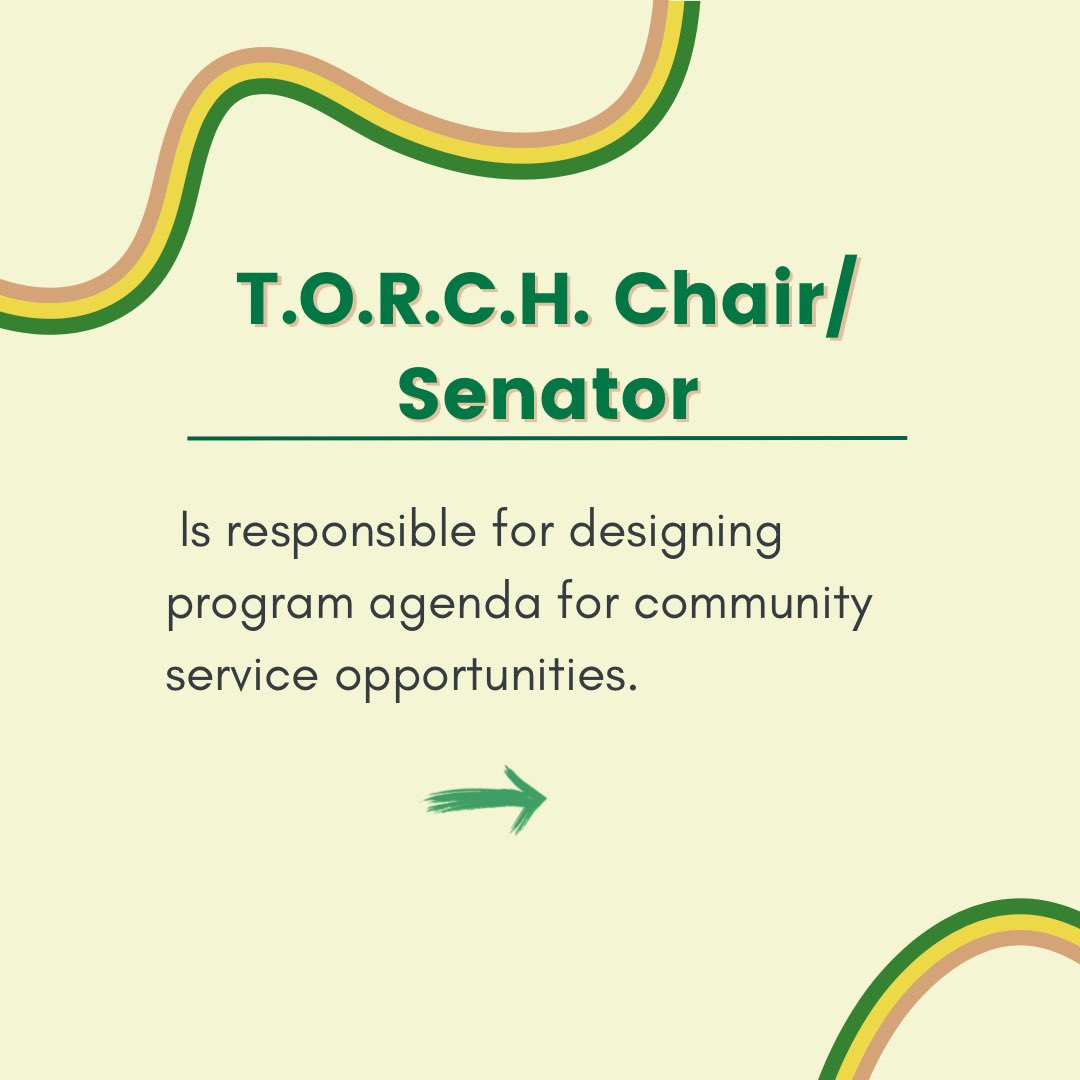 T.O.R.C.H. Chair/ Senator

Is responsible for designing program agenda for community service opportunities.